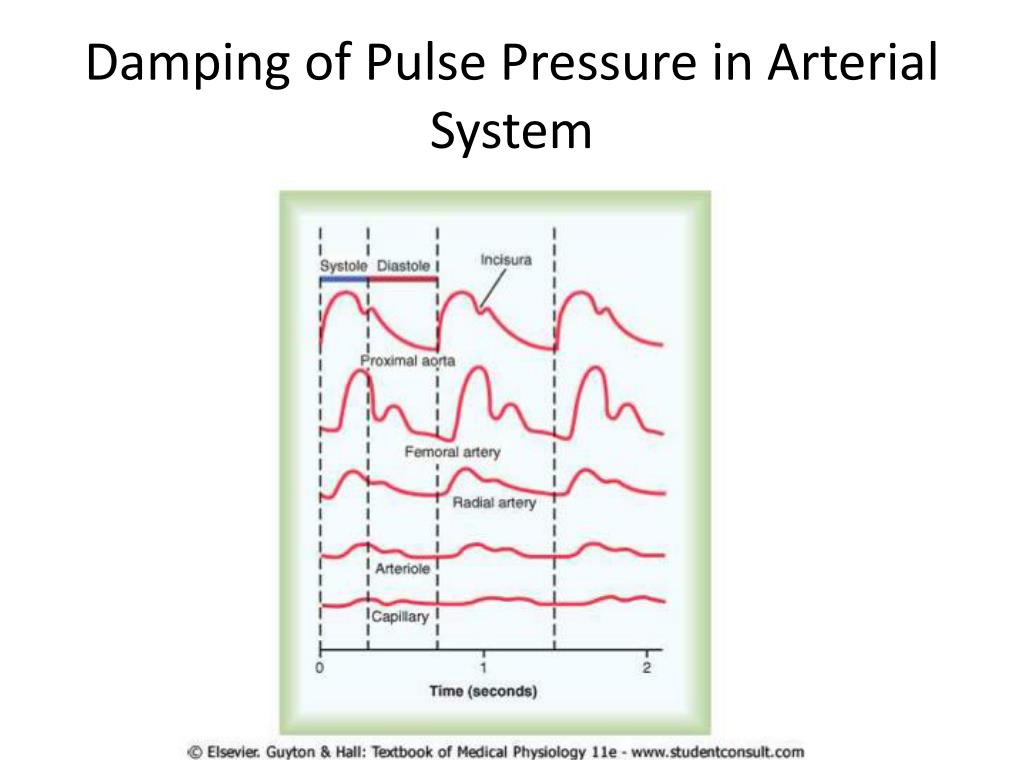 Damping of Pulse Pressure in Arterial System

Systole Diastole

Incisura

Proximal aorta

Femoral artery

Radial artery

Arteriole

Capillary

0

1

2

Time (seconds)

© Elsevier. Guyton & Hall: Textbook of Medical Physiology 11e - www.studentconsult.com